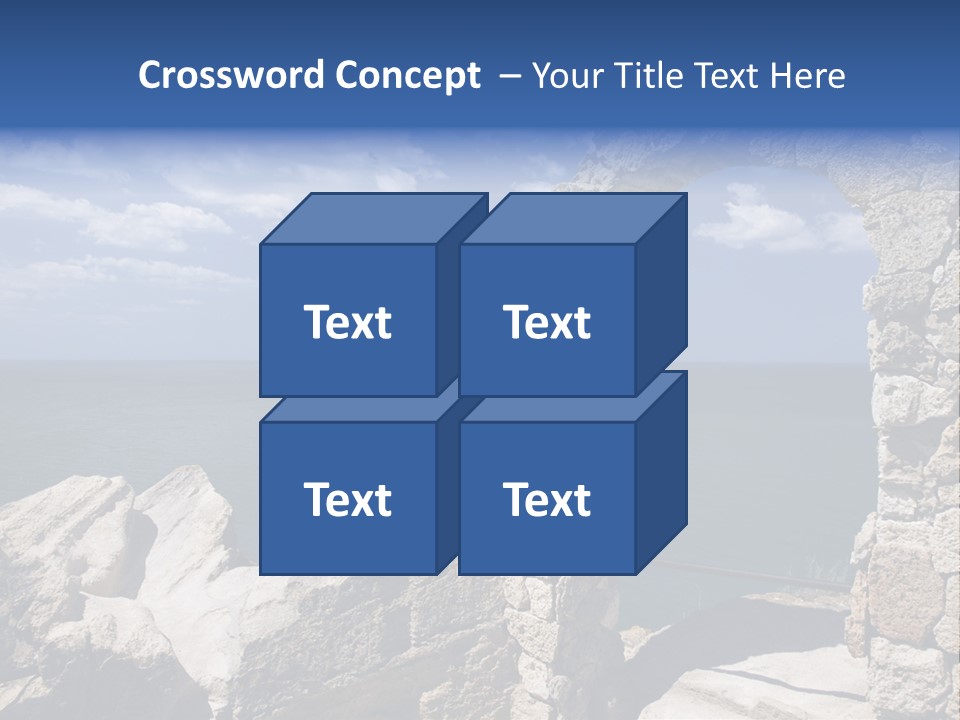 Crossword Concept – Your Title Text Here

Text

Text

Text

Text